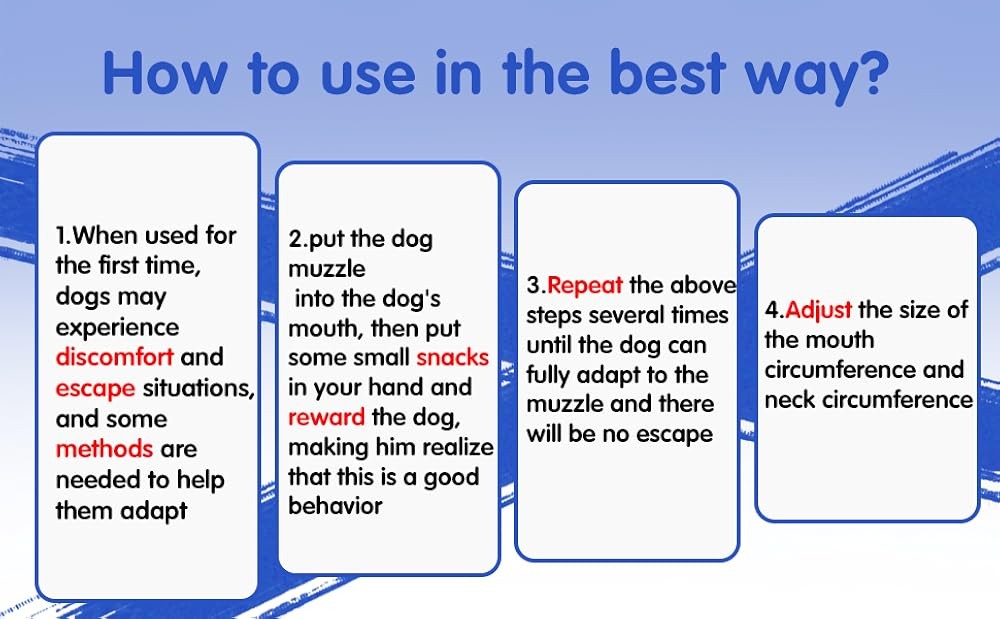 How to use in the best way?

1.When used for the first time, dogs may experience discomfort and escape situations, and some methods are needed to help them adapt

2.put the dog muzzle into the dog's mouth, then put some small snacks in your hand and reward the dog, making him realize that this is a good behavior

3.Repeat the above steps several times until the dog can fully adapt to the muzzle and there will be no escape

4.Adjust the size of the mouth circumference and neck circumference